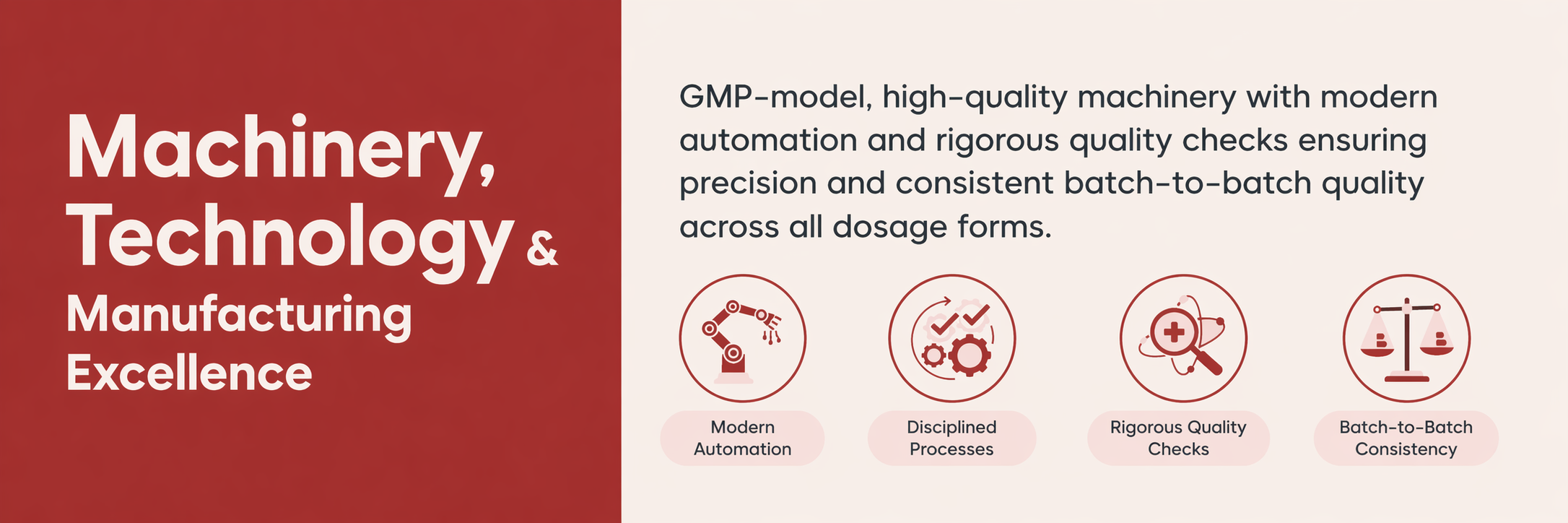 Machinery, Technology & Manufacturing Excellence

GMP-model, high-quality machinery with modern automation and rigorous quality checks ensuring precision and consistent batch-to-batch quality across all dosage forms.

Modern Automation

Disciplined Processes

Rigorous Quality Checks

Batch-to-Batch Consistency